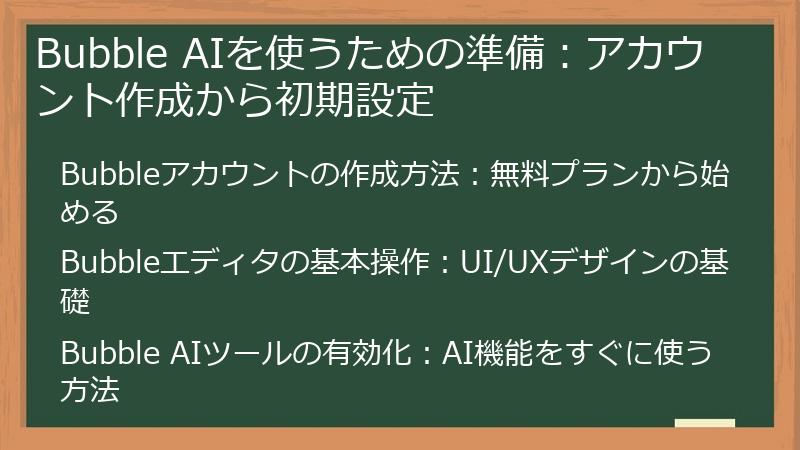 Bubble AIを使うための準備：アカウント作成から初期設定

Bubbleアカウントの作成方法：無料プランから始める

Bubbleエディタの基本操作：UI/UXデザインの基礎

Bubble AIツールの有効化：AI機能をすぐに使う方法